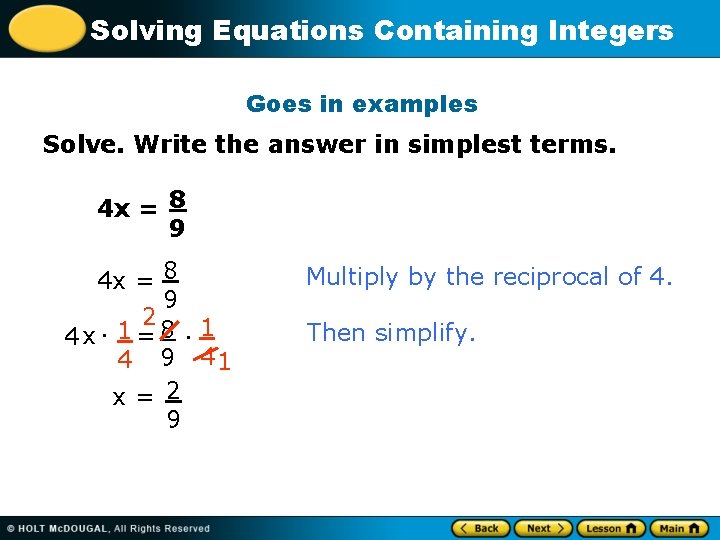 Solving Equations Containing Integers

Goes in examples

Solve. Write the answer in simplest terms.

$4x = \frac{8}{9}$

$4x = \frac{8}{9}$

Multiply by the reciprocal of 4.

$4x \cdot \frac{1}{4} = \frac{\overset{2}{\cancel{8}}}{9} \cdot \frac{1}{\underset{1}{\cancel{4}}}$

Then simplify.

$x = \frac{2}{9}$

© HOLT McDOUGAL, All Rights Reserved

Back Next Lesson Main